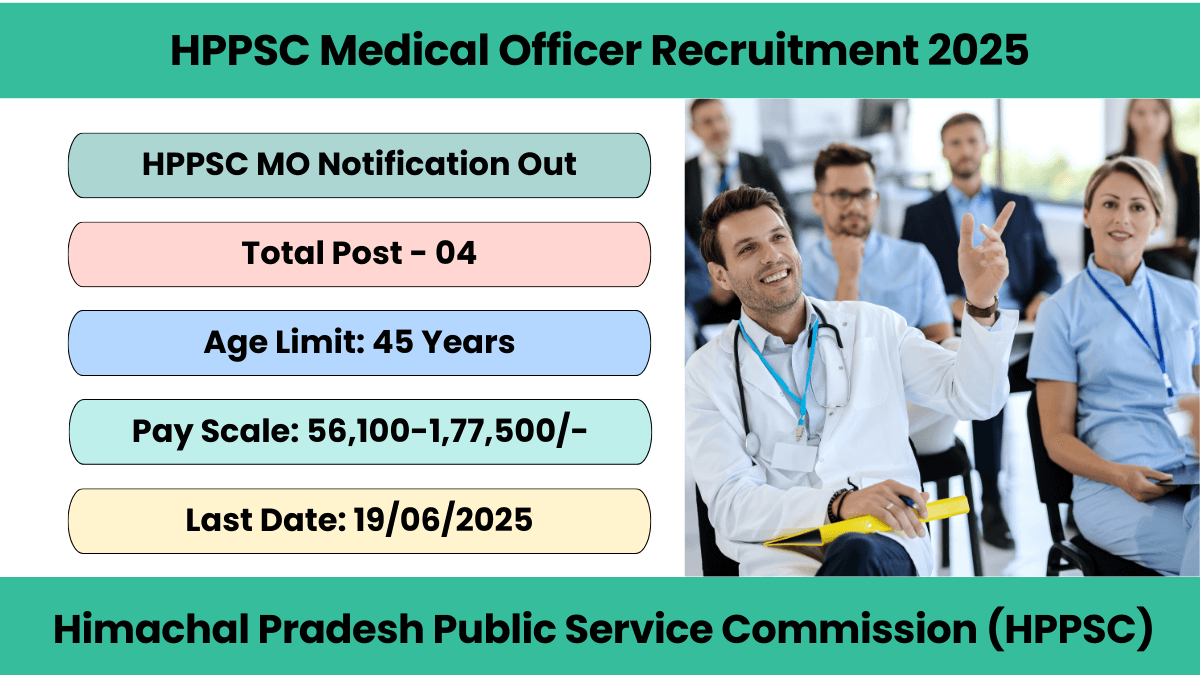 HPPSC Medical Officer Recruitment 2025

HPPSC MO Notification Out

Total Post - 04

Age Limit: 45 Years

Pay Scale: 56,100-1,77,500/-

Last Date: 19/06/2025

Himachal Pradesh Public Service Commission (HPPSC)